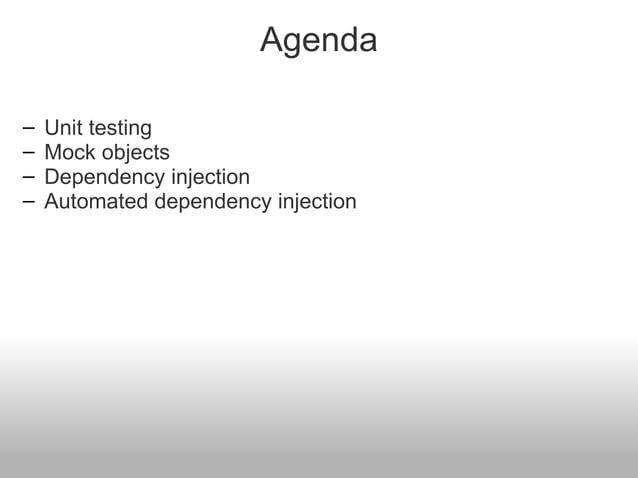 Agenda

– Unit testing
– Mock objects
– Dependency injection
– Automated dependency injection